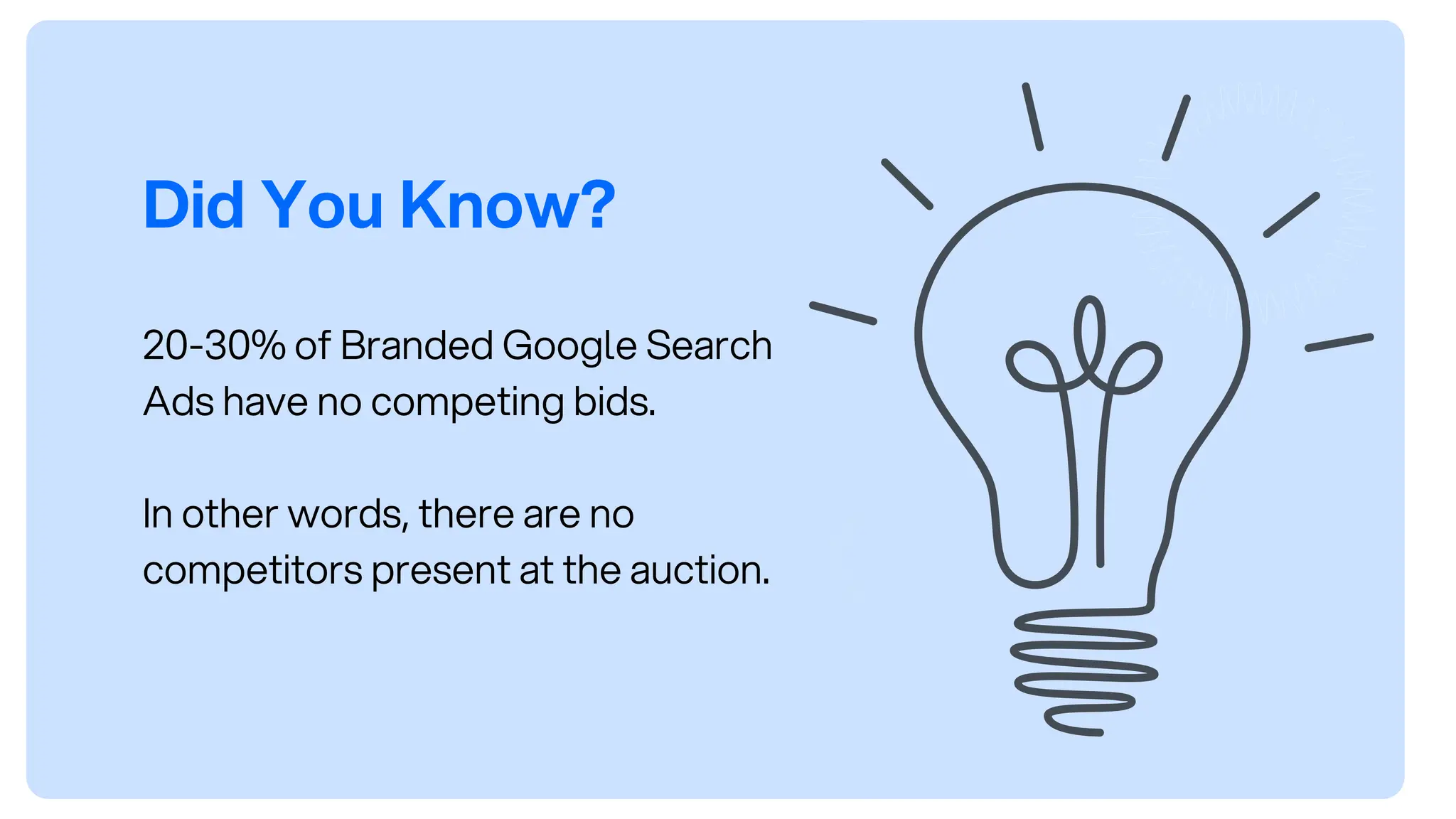 Did You Know?

20-30% of Branded Google Search Ads have no competing bids.

In other words, there are no competitors present at the auction.